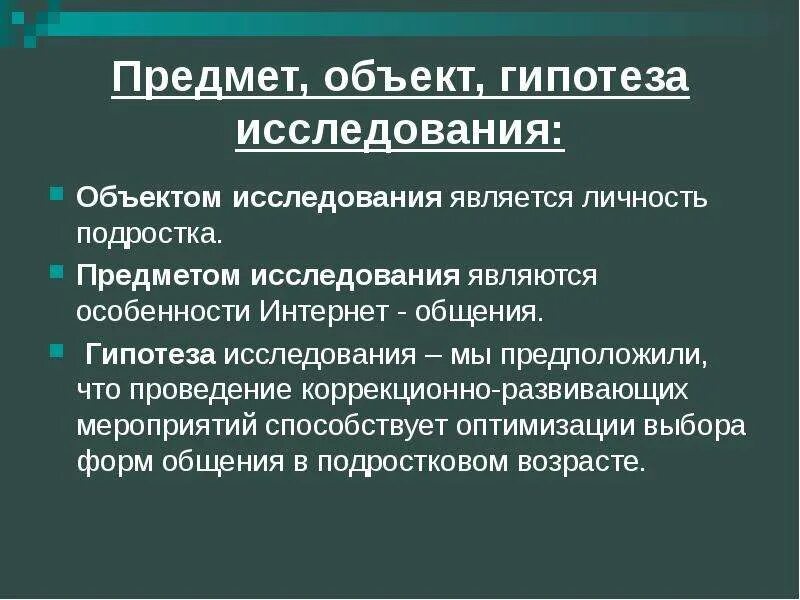 Предмет, объект, гипотеза исследования:

Объектом исследования является личность подростка.

Предметом исследования являются особенности Интернет - общения.

Гипотеза исследования – мы предположили, что проведение коррекционно-развивающих мероприятий способствует оптимизации выбора форм общения в подростковом возрасте.